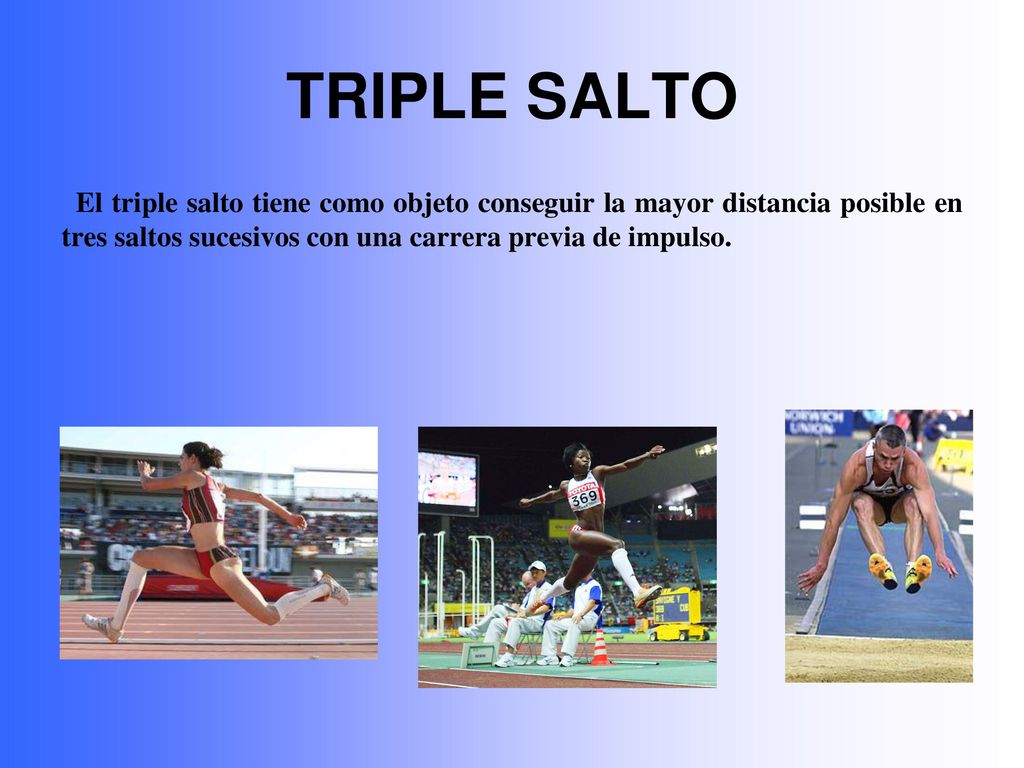 TRIPLE SALTO

El triple salto tiene como objeto conseguir la mayor distancia posible en tres saltos sucesivos con una carrera previa de impulso.

TOYOTA
369

NORWICH UNION